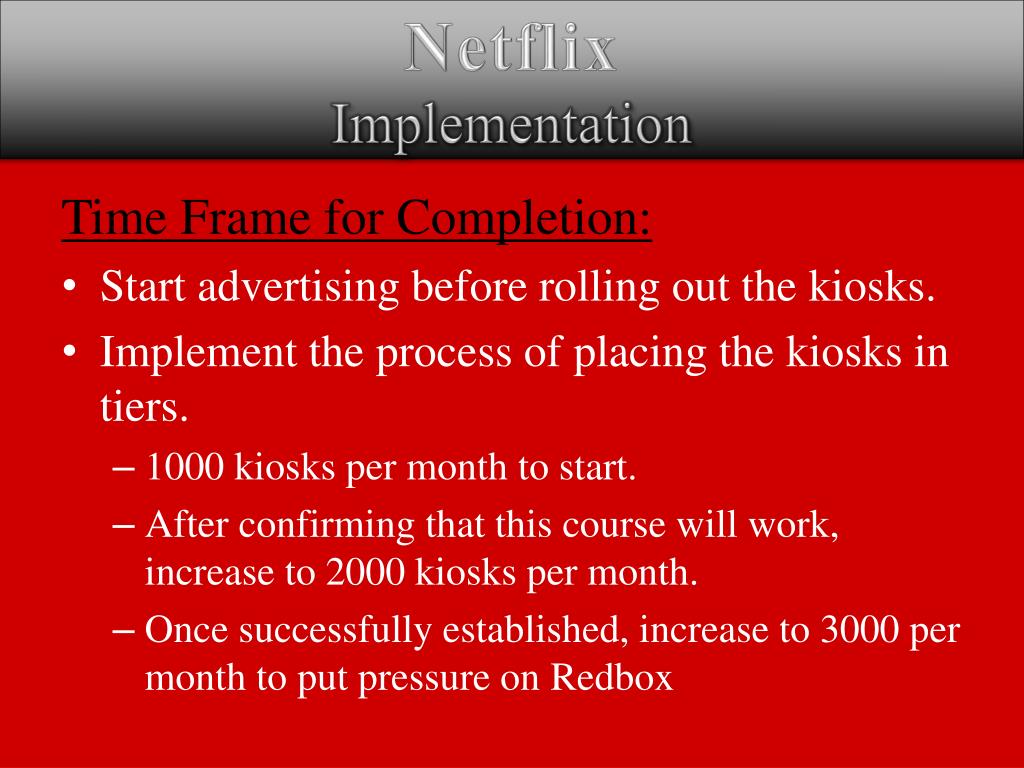 Netflix
Implementation

Time Frame for Completion:

• Start advertising before rolling out the kiosks.
• Implement the process of placing the kiosks in tiers.
– 1000 kiosks per month to start.
– After confirming that this course will work, increase to 2000 kiosks per month.
– Once successfully established, increase to 3000 per month to put pressure on Redbox